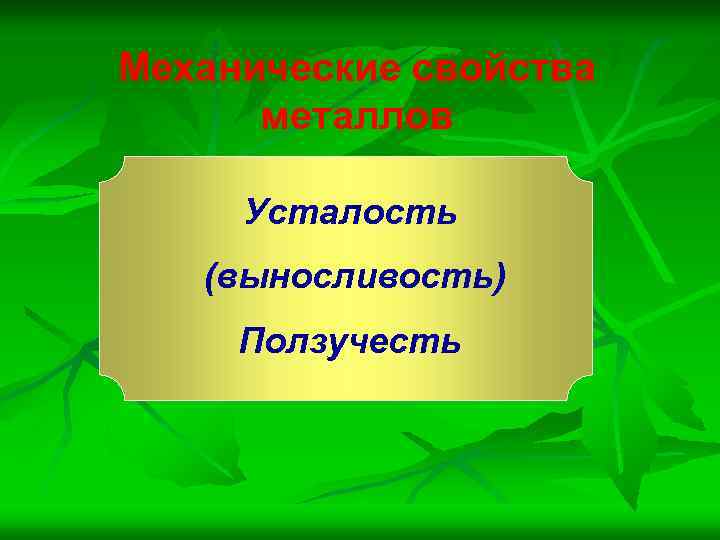 Механические свойства металлов

Усталость

(выносливость)

Ползучесть